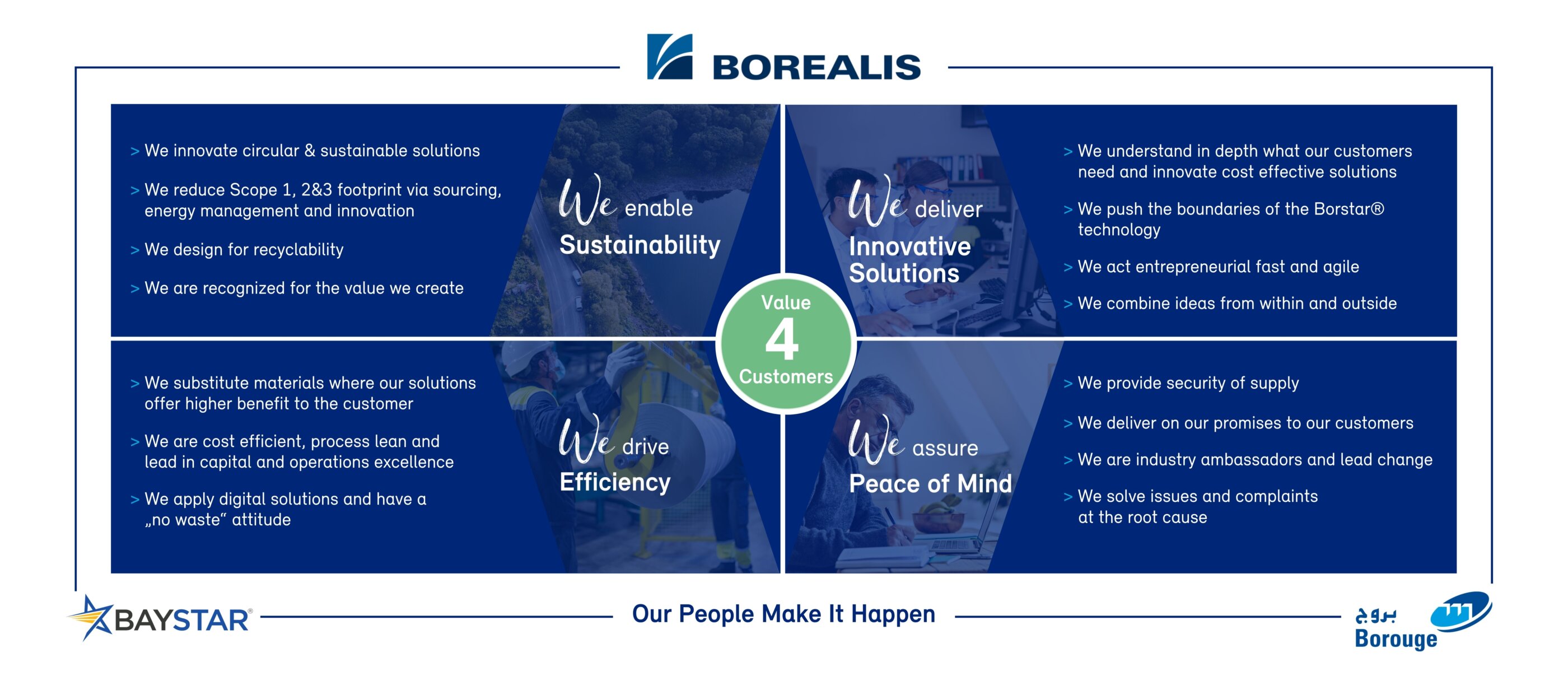 BOREALIS

> We innovate circular & sustainable solutions

> We reduce Scope 1, 2&3 footprint via sourcing, energy management and innovation

> We design for recyclability

> We are recognized for the value we create

We enable Sustainability

We deliver Innovative Solutions

> We understand in depth what our customers need and innovate cost effective solutions

> We push the boundaries of the Borstar® technology

> We act entrepreneurial fast and agile

> We combine ideas from within and outside

Value 4 Customers

> We substitute materials where our solutions offer higher benefit to the customer

> We are cost efficient, process lean and lead in capital and operations excellence

> We apply digital solutions and have a „no waste“ attitude

We drive Efficiency

We assure Peace of Mind

> We provide security of supply

> We deliver on our promises to our customers

> We are industry ambassadors and lead change

> We solve issues and complaints at the root cause

BAYSTAR®

Our People Make It Happen

بروج Borouge